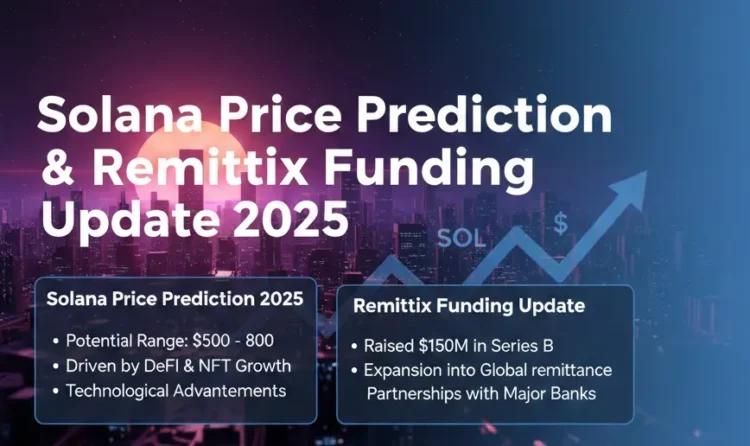 Solana Price Prediction & Remittix Funding Update 2025

SOL

$

Solana Price Prediction 2025

• Potential Range: \$500 - 800
• Driven by DeFI & NFT Growth
• Technological Advantements

Remittix Funding Update

• Raised \$150M in Series B
• Expansion into Global remittance Partnerships with Major Banks